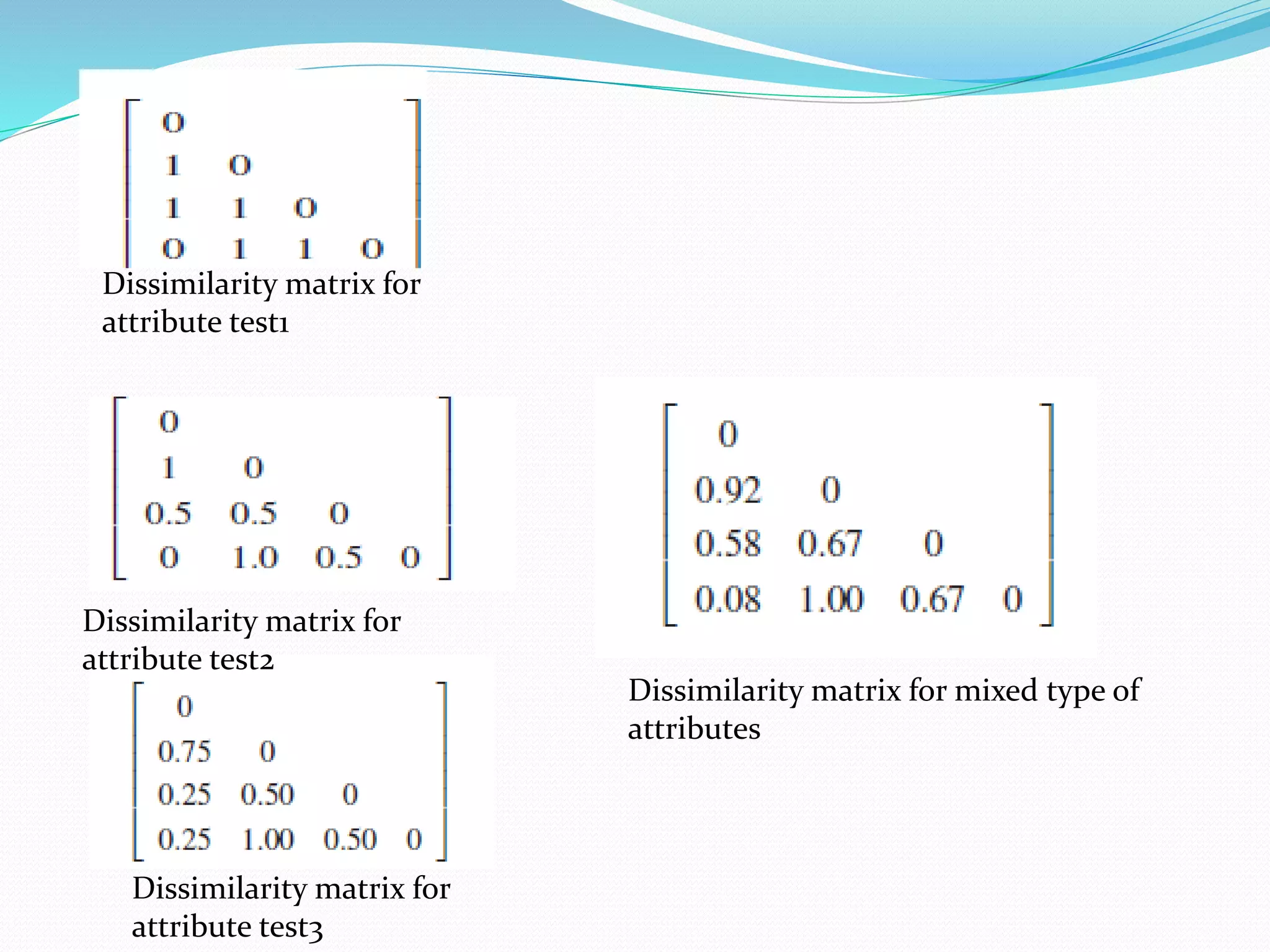 $\begin{bmatrix} 0 & & & \\ 1 & 0 & & \\ 1 & 1 & 0 & \\ 0 & 1 & 1 & 0 \end{bmatrix}$

Dissimilarity matrix for attribute test1

$\begin{bmatrix} 0 & & & \\ 1 & 0 & & \\ 0.5 & 0.5 & 0 & \\ 0 & 1.0 & 0.5 & 0 \end{bmatrix}$

Dissimilarity matrix for attribute test2

$\begin{bmatrix} 0 & & & \\ 0.75 & 0 & & \\ 0.25 & 0.50 & 0 & \\ 0.25 & 1.00 & 0.50 & 0 \end{bmatrix}$

Dissimilarity matrix for attribute test3

$\begin{bmatrix} 0 & & & \\ 0.92 & 0 & & \\ 0.58 & 0.67 & 0 & \\ 0.08 & 1.00 & 0.67 & 0 \end{bmatrix}$

Dissimilarity matrix for mixed type of attributes